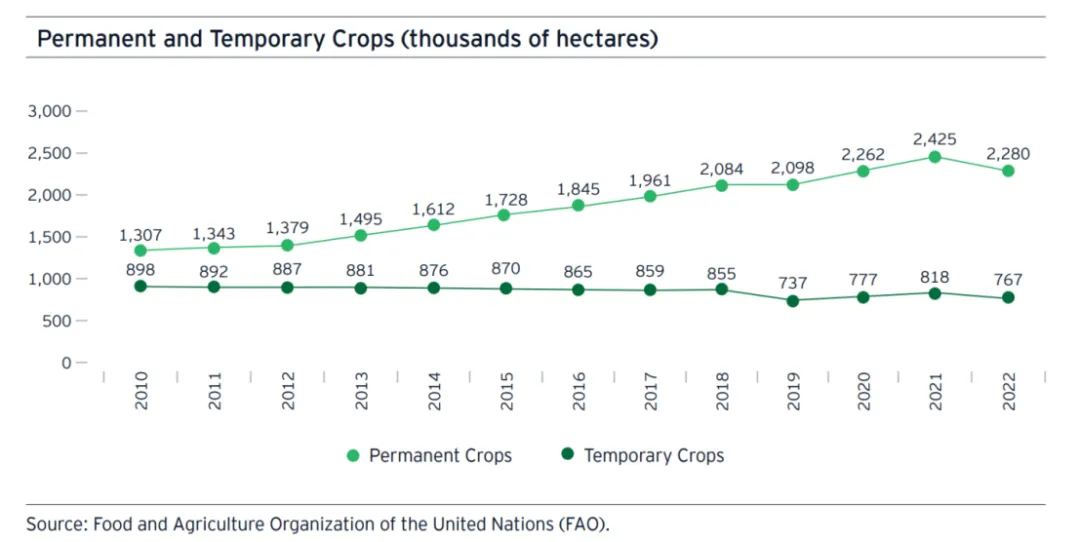 Permanent and Temporary Crops (thousands of hectares)

3,000
2,500
2,000
1,500
1,000
500
0

1,307 1,343 1,379 1,495 1,612 1,728 1,845 1,961 2,084 2,098 2,262 2,425 2,280

898 892 887 881 876 870 865 859 855 737 777 818 767

2010 2011 2012 2013 2014 2015 2016 2017 2018 2019 2020 2021 2022

Permanent Crops
Temporary Crops

Source: Food and Agriculture Organization of the United Nations (FAO).